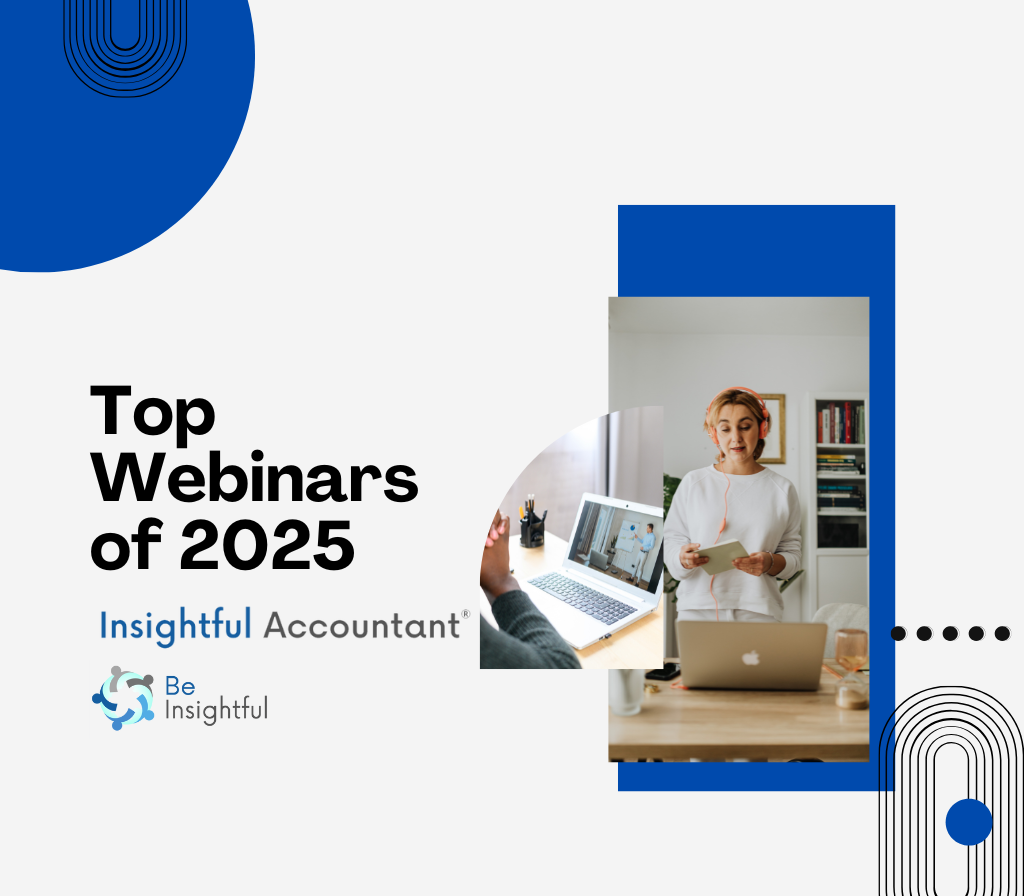 Top Webinars of 2025

Insightful Accountant®

Be Insightful